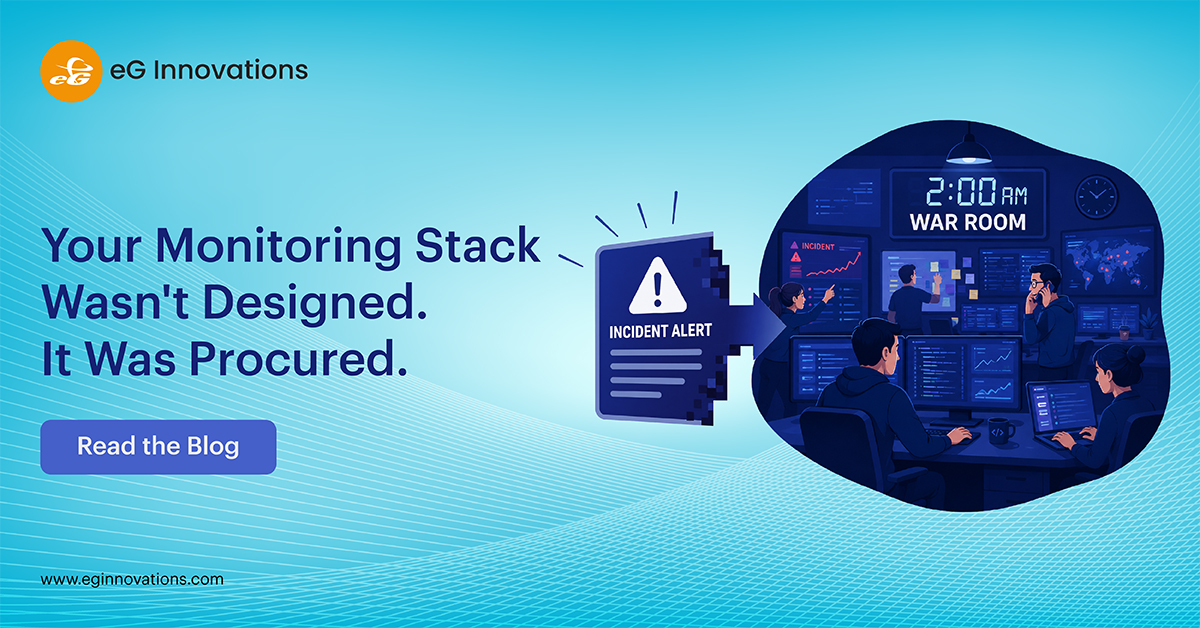 eG

eG Innovations

Your Monitoring Stack Wasn't Designed. It Was Procured.

Read the Blog

INCIDENT ALERT

2:00 AM
WAR ROOM

INCIDENT

www.eginnovations.com